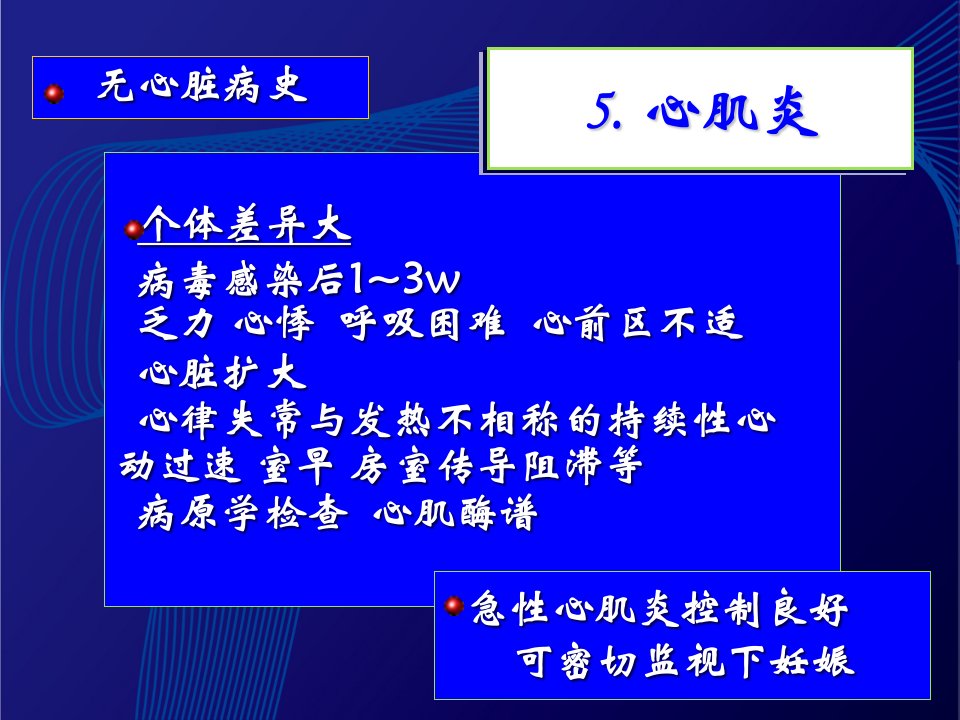 无心脏病史

5. 心肌炎

个体差异大

病毒感染后1~3w

乏力 心悸 呼吸困难 心前区不适

心脏扩大

心律失常与发热不相称的持续性心动过速 室早 房室传导阻滞等

病原学检查 心肌酶谱

急性心肌炎控制良好 可密切监视下妊娠